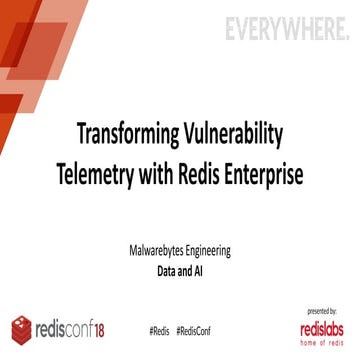 EVERYWHERE.

Transforming Vulnerability Telemetry with Redis Enterprise

Malwarebytes Engineering
Data and AI

redisconf18

#Redis #RedisConf

presented by:
redislabs
home of redis